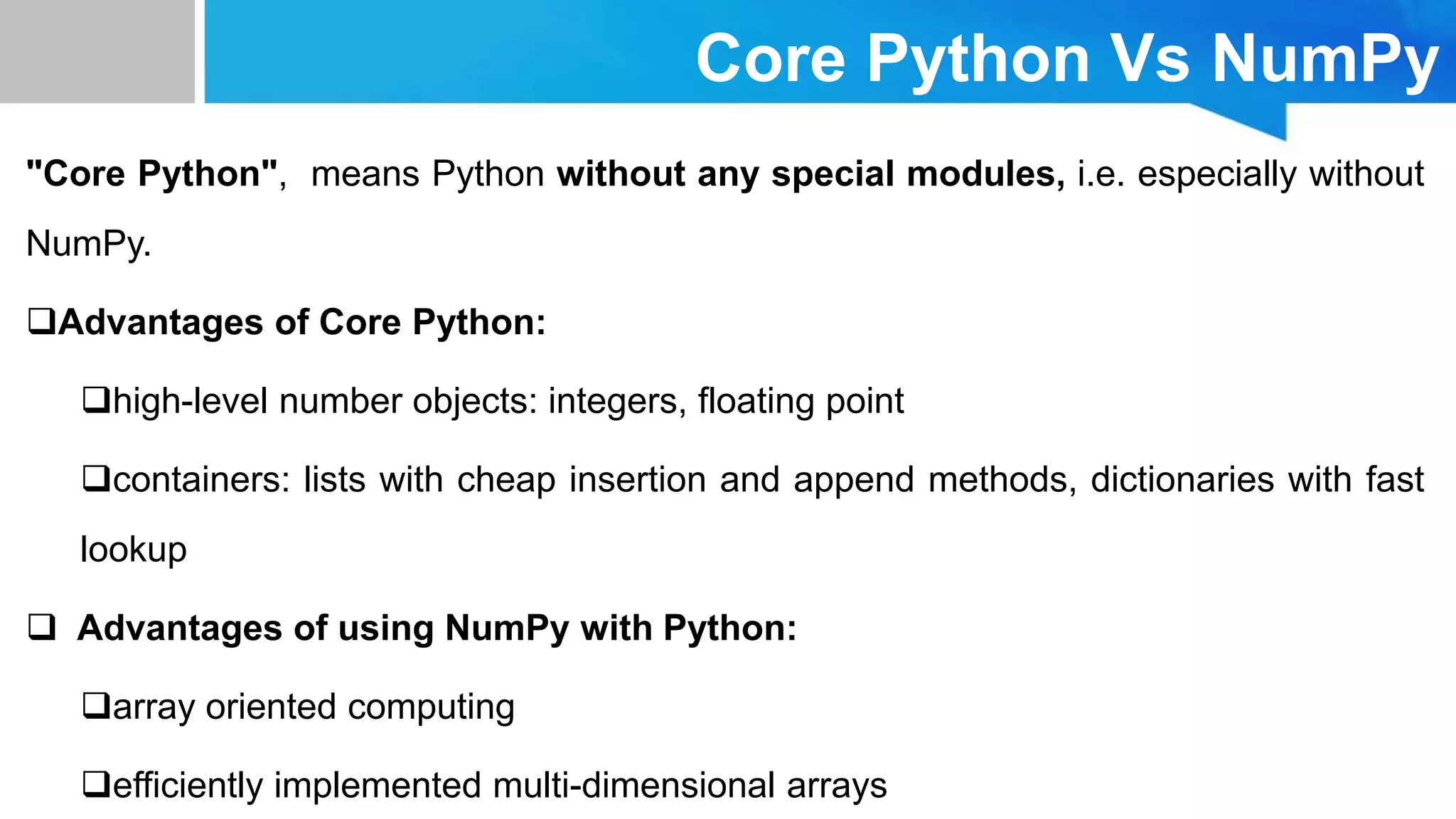 Core Python Vs NumPy

"Core Python", means Python without any special modules, i.e. especially without NumPy.

❑Advantages of Core Python:

❑high-level number objects: integers, floating point

❑containers: lists with cheap insertion and append methods, dictionaries with fast lookup

❑ Advantages of using NumPy with Python:

❑array oriented computing

❑efficiently implemented multi-dimensional arrays